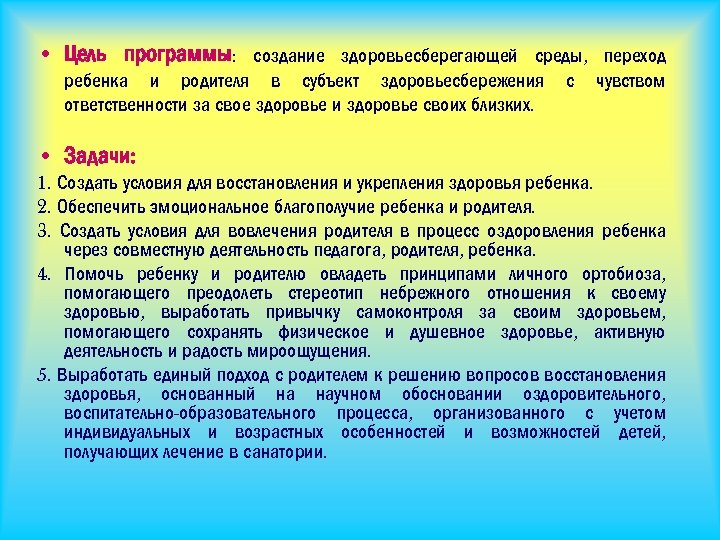 • Цель программы: создание здоровьесберегающей среды, переход ребенка и родителя в субъект здоровьесбережения с чувством ответственности за свое здоровье и здоровье своих близких.

• Задачи:

1. Создать условия для восстановления и укрепления здоровья ребенка.

2. Обеспечить эмоциональное благополучие ребенка и родителя.

3. Создать условия для вовлечения родителя в процесс оздоровления ребенка через совместную деятельность педагога, родителя, ребенка.

4. Помочь ребенку и родителю овладеть принципами личного ортобиоза, помогающего преодолеть стереотип небрежного отношения к своему здоровью, выработать привычку самоконтроля за своим здоровьем, помогающего сохранять физическое и душевное здоровье, активную деятельность и радость мироощущения.

5. Выработать единый подход с родителем к решению вопросов восстановления здоровья, основанный на научном обосновании оздоровительного, воспитательно-образовательного процесса, организованного с учетом индивидуальных и возрастных особенностей и возможностей детей, получающих лечение в санатории.